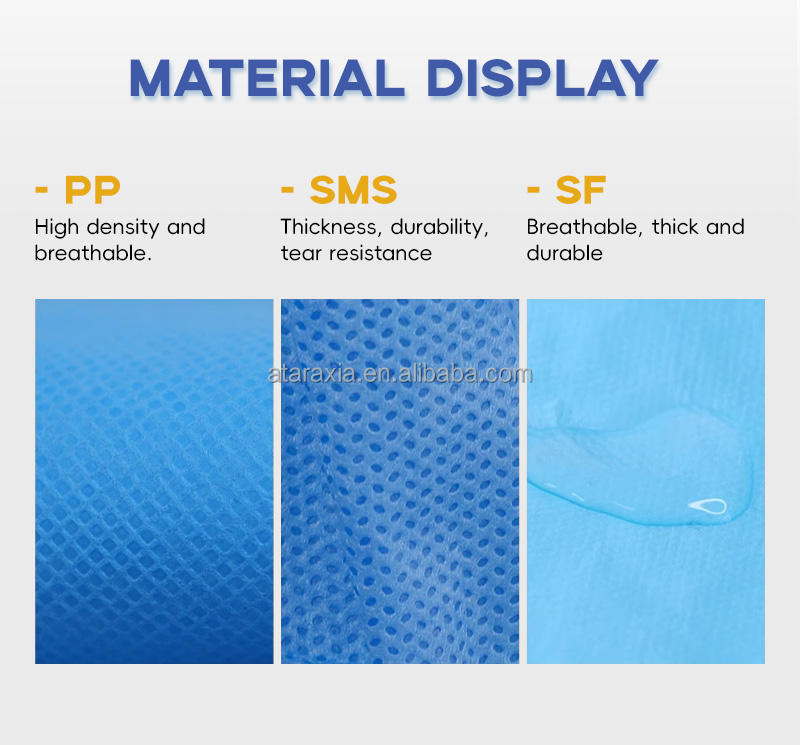 MATERIAL DISPLAY

- PP
High density and breathable.

- SMS
Thickness, durability, tear resistance

- SF
Breathable, thick and durable

ataraxia.en.alibaba.com